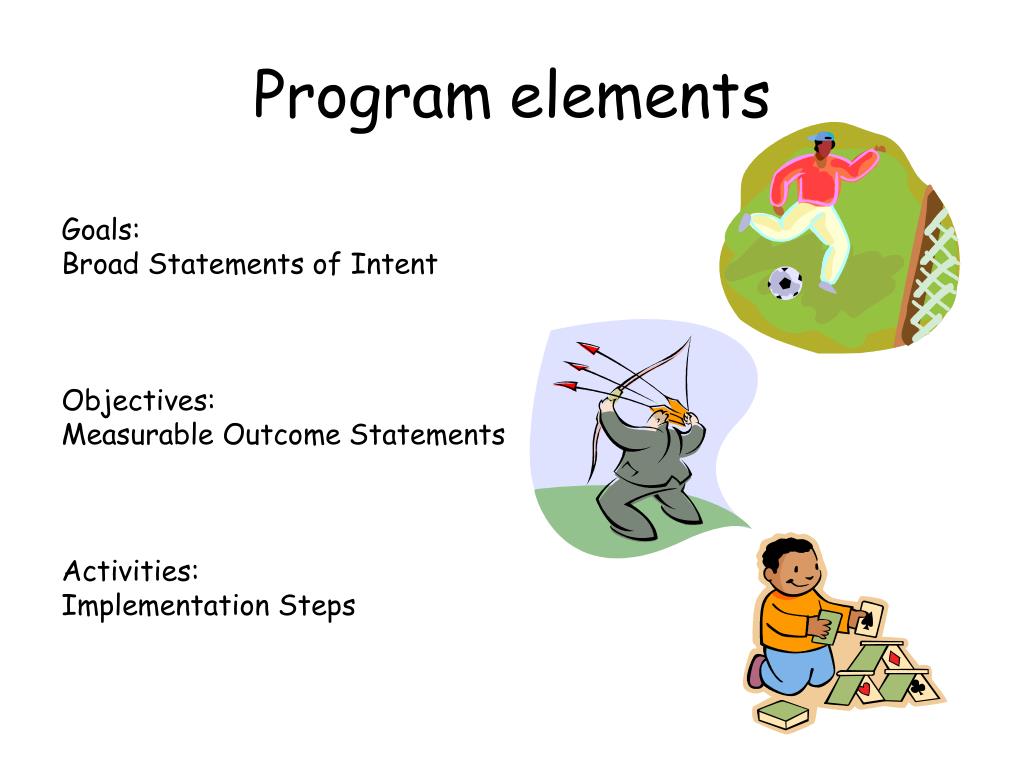 Program elements

Goals:
Broad Statements of Intent

Objectives:
Measurable Outcome Statements

Activities:
Implementation Steps